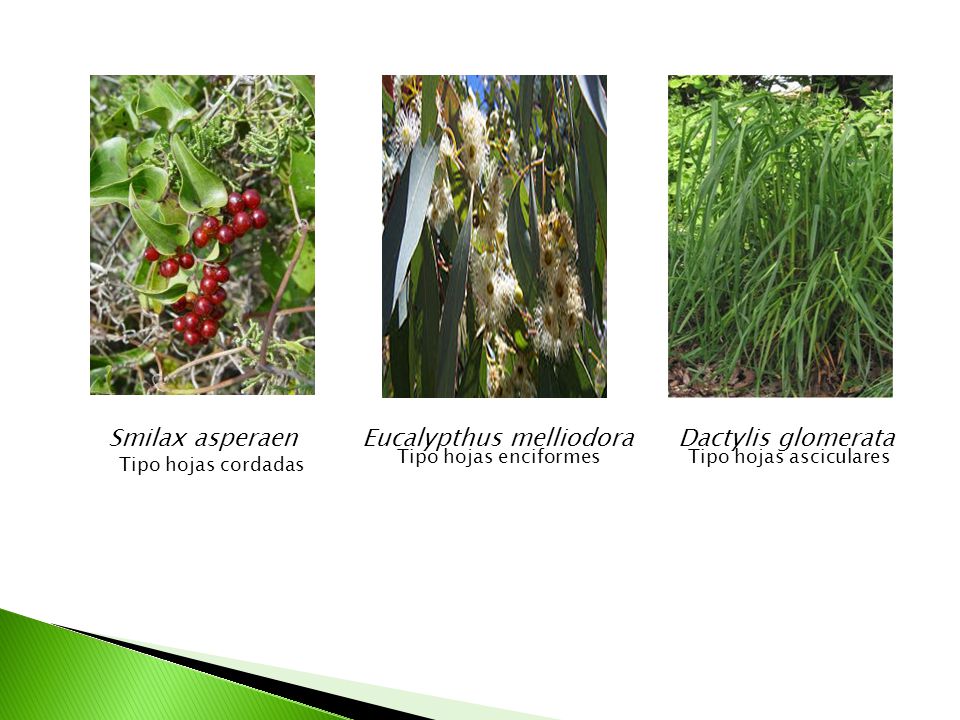 Smilax asperaen
Tipo hojas cordadas

Eucalypthus melliodora
Tipo hojas enciformes

Dactylis glomerata
Tipo hojas asciculares